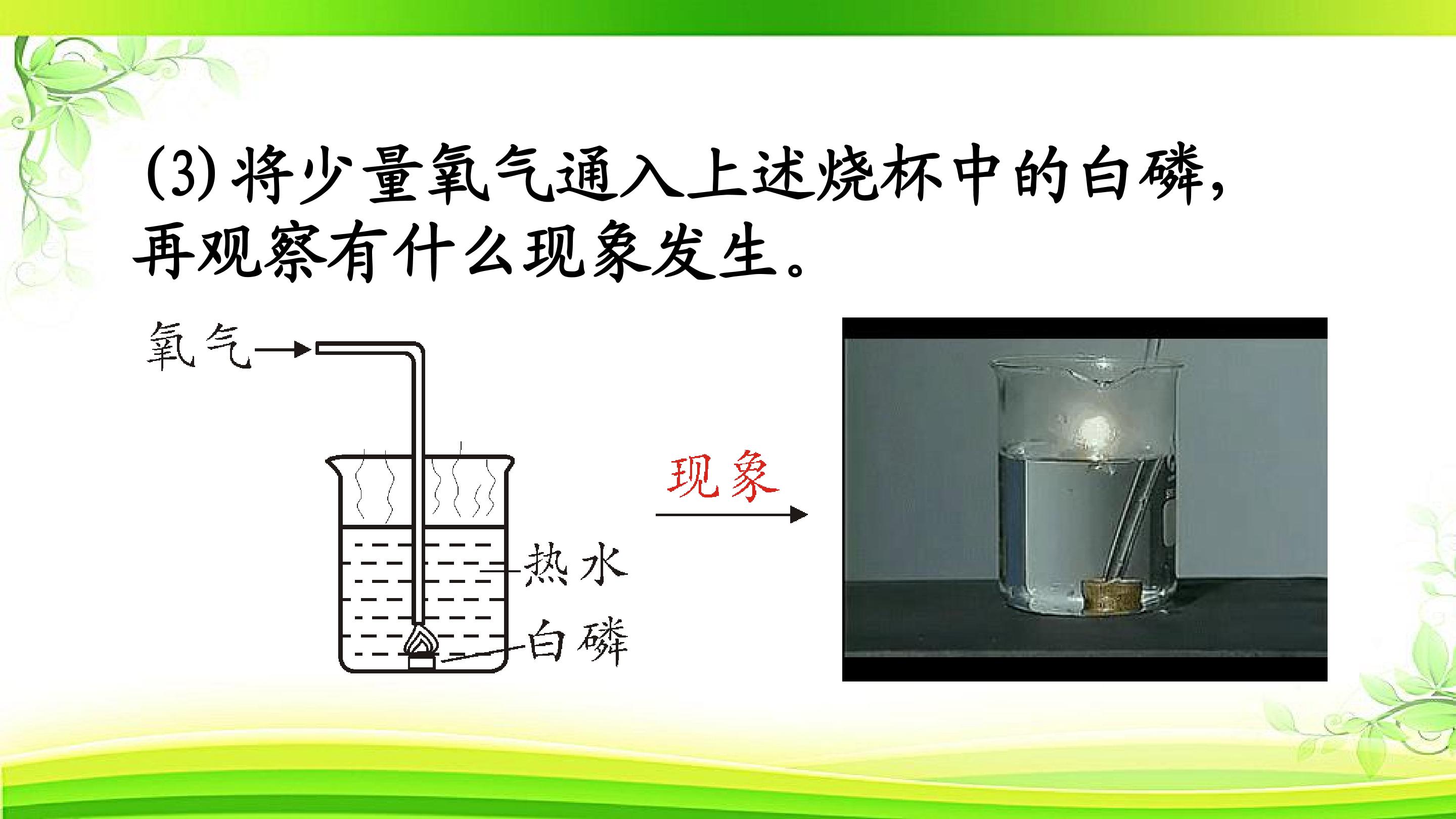 (3) 将少量氧气通入上述烧杯中的白磷，再观察有什么现象发生。

氧气

热水

白磷

现象